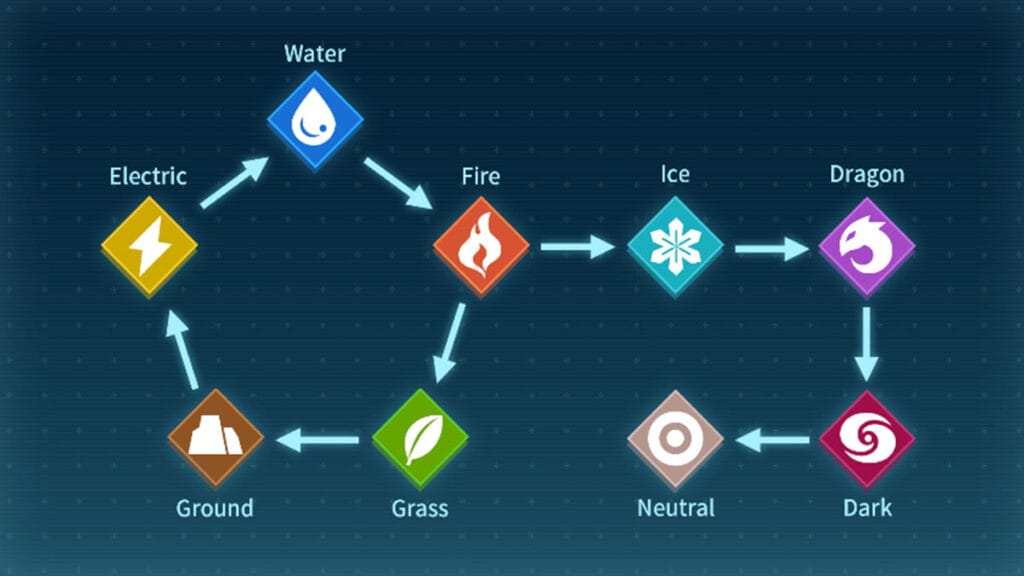 Water

Electric

Fire

Ice

Dragon

Ground

Grass

Neutral

Dark